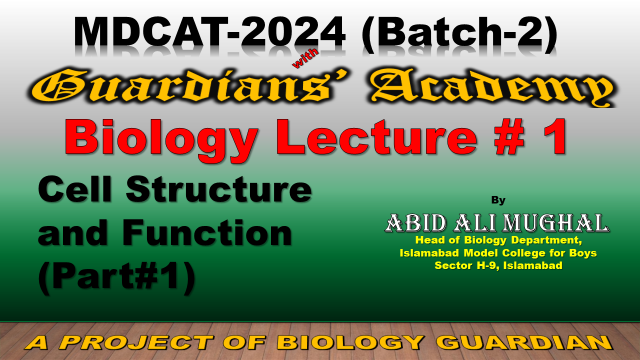 MDCAT-2024 (Batch-2)

with

Guardians' Academy

Biology Lecture # 1

Cell Structure and Function (Part#1)

By

ABID ALI MUGHAL

Head of Biology Department, Islamabad Model College for Boys Sector H-9, Islamabad

A PROJECT OF BIOLOGY GUARDIAN